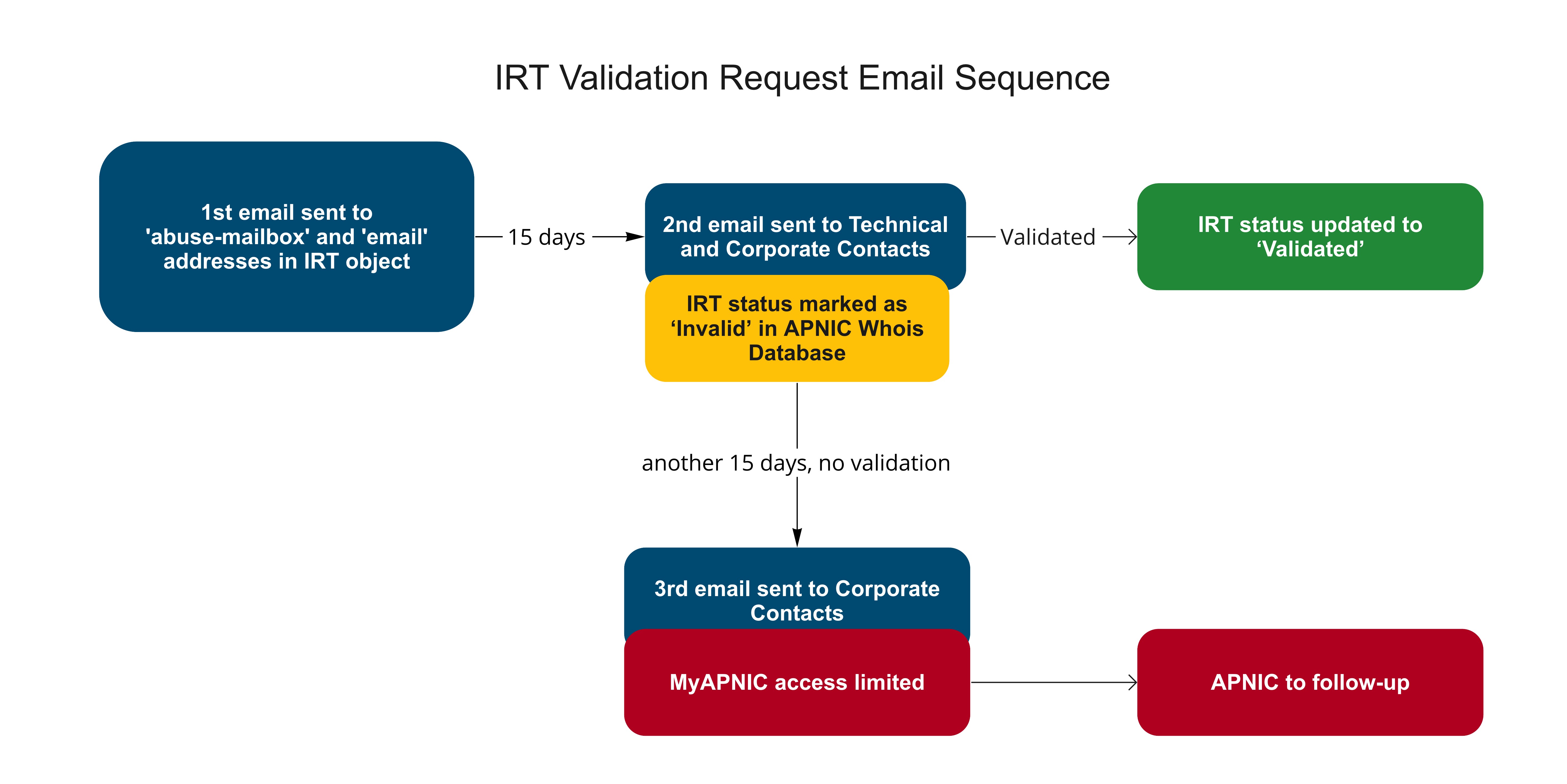 IRT Validation Request Email Sequence

1st email sent to 'abuse-mailbox' and 'email' addresses in IRT object

15 days

2nd email sent to Technical and Corporate Contacts

Validated

IRT status updated to ‘Validated’

IRT status marked as ‘Invalid’ in APNIC Whois Database

another 15 days, no validation

3rd email sent to Corporate Contacts

MyAPNIC access limited

APNIC to follow-up